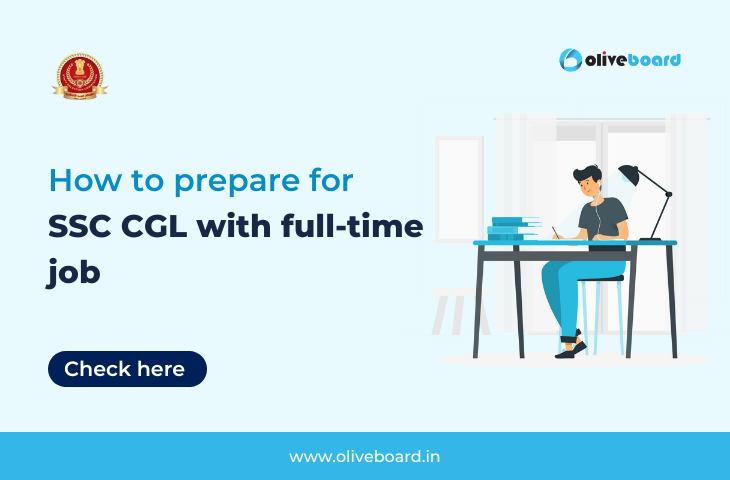 oliveboard

How to prepare for
SSC CGL with full-time job

Check here

www.oliveboard.in